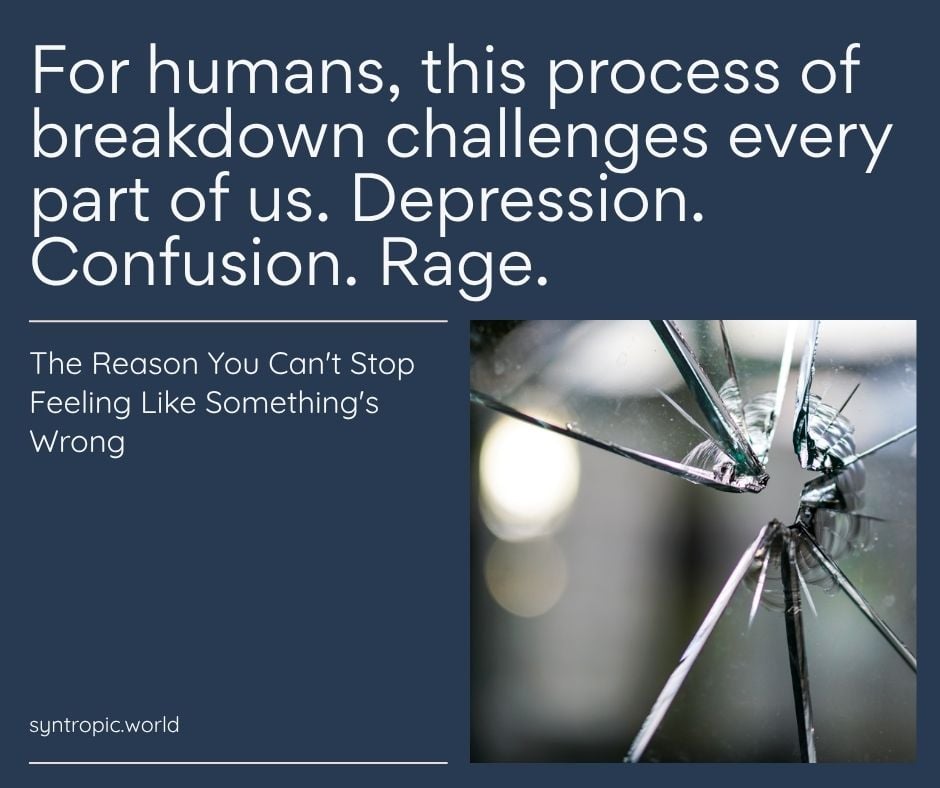 For humans, this process of breakdown challenges every part of us. Depression. Confusion. Rage.

The Reason You Can't Stop Feeling Like Something's Wrong

syntropic.world